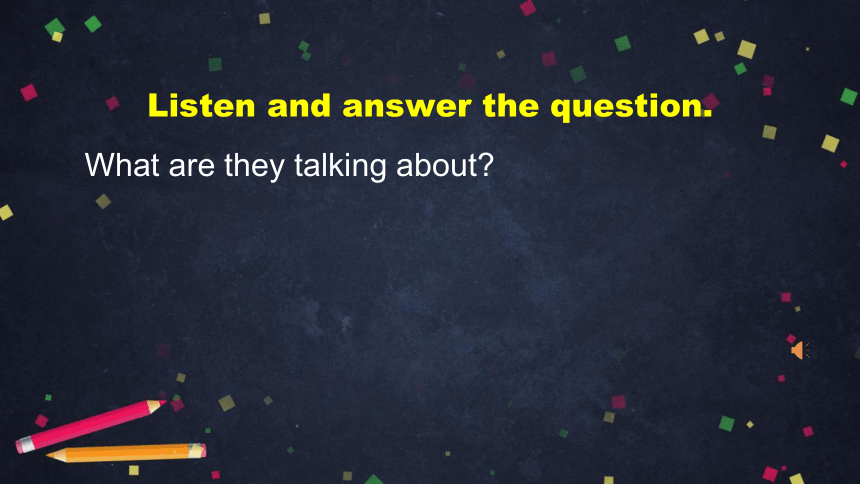 Listen and answer the question.

What are they talking about?